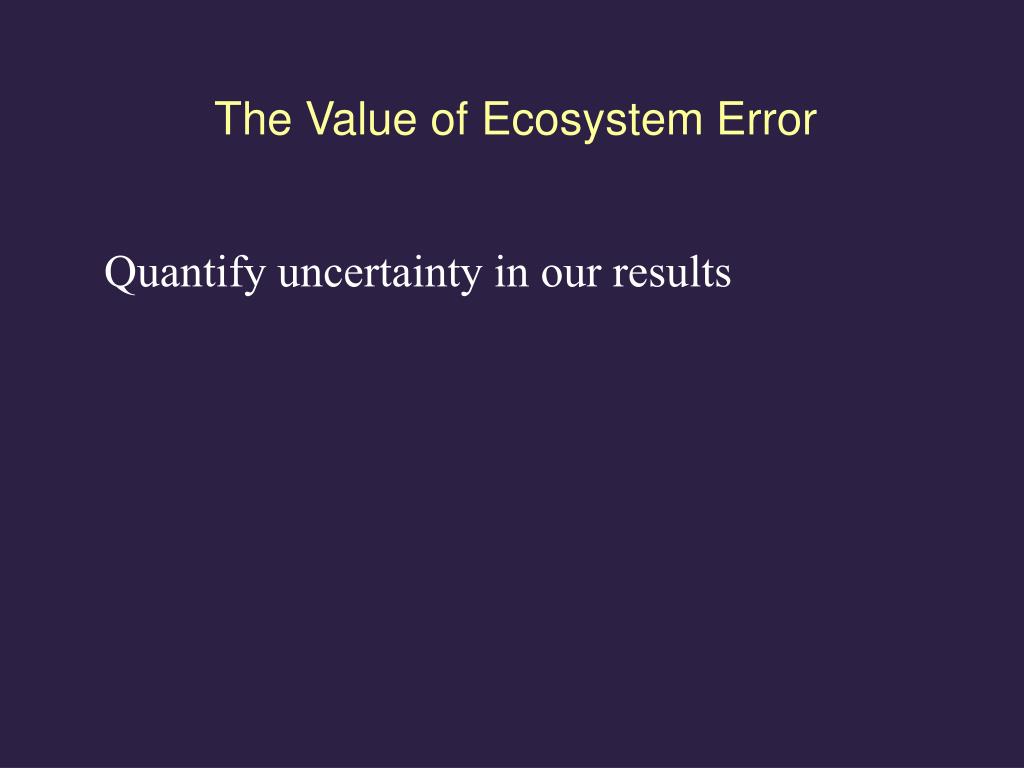 The Value of Ecosystem Error

Quantify uncertainty in our results